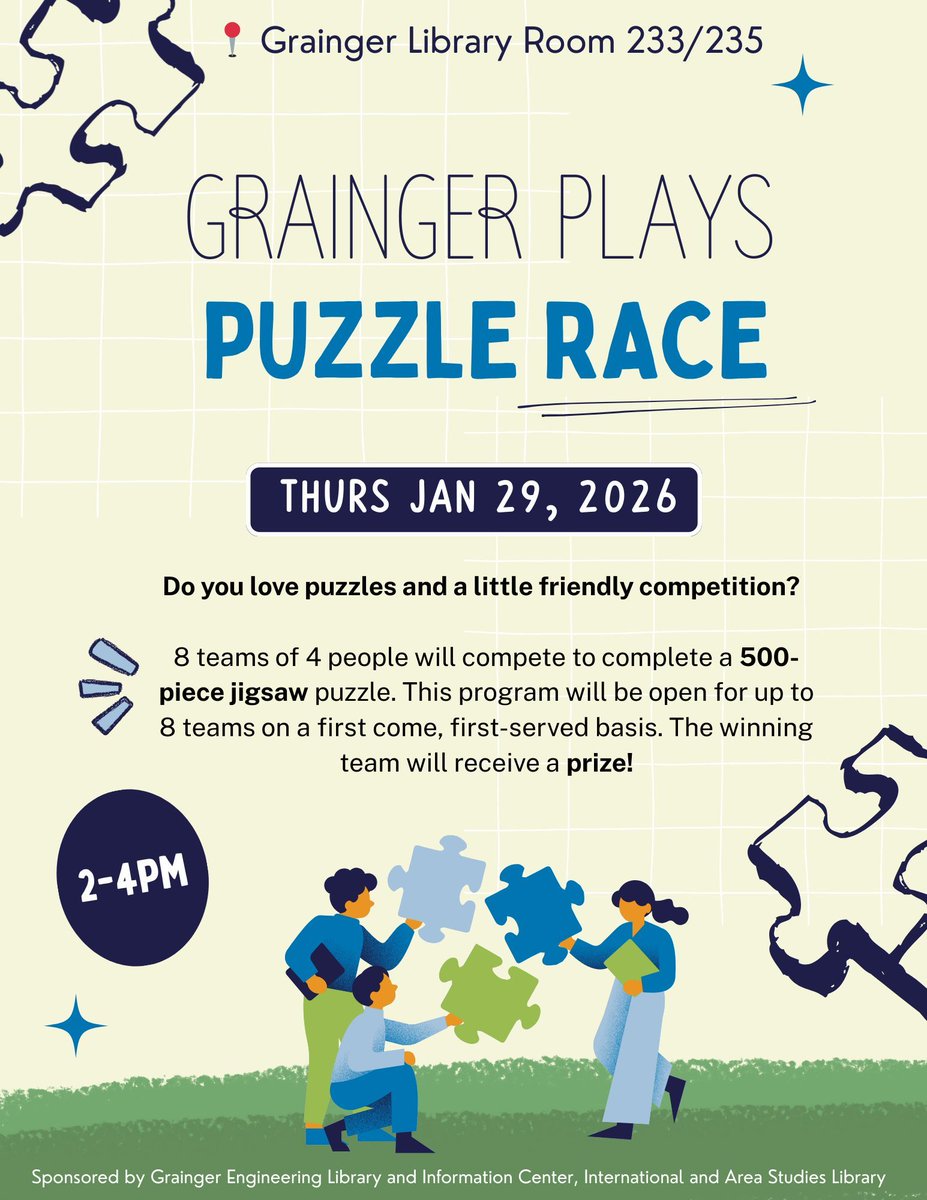 Grainger Library Room 233/235

GRAINGER PLAYS
PUZZLE RACE

THURS JAN 29, 2026

Do you love puzzles and a little friendly competition?

8 teams of 4 people will compete to complete a 500-piece jigsaw puzzle. This program will be open for up to 8 teams on a first come, first-served basis. The winning team will receive a prize!

2-4PM

Sponsored by Grainger Engineering Library and Information Center, International and Area Studies Library